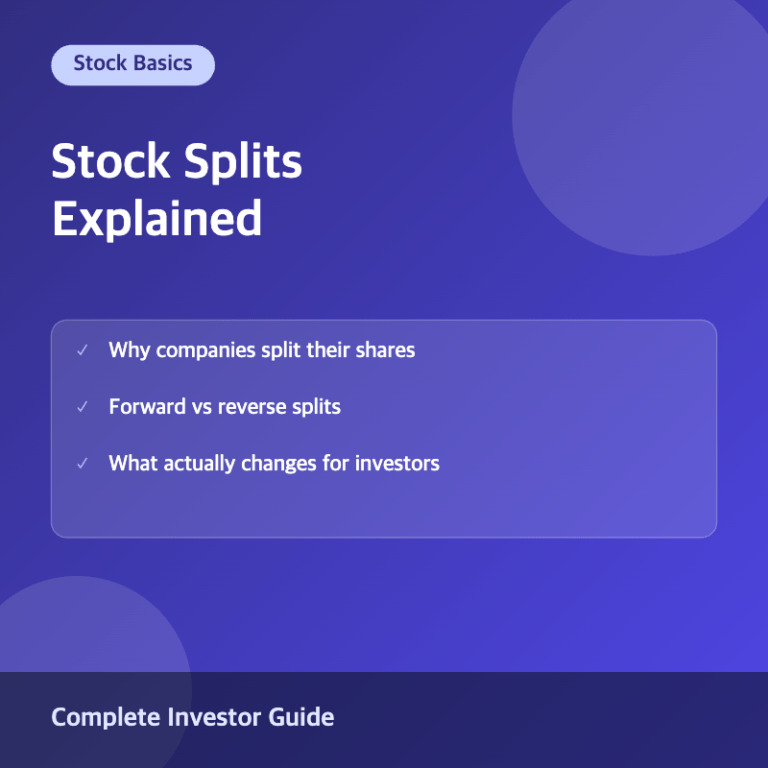 Stock Basics

Stock Splits Explained

✓ Why companies split their shares

✓ Forward vs reverse splits

✓ What actually changes for investors

Complete Investor Guide